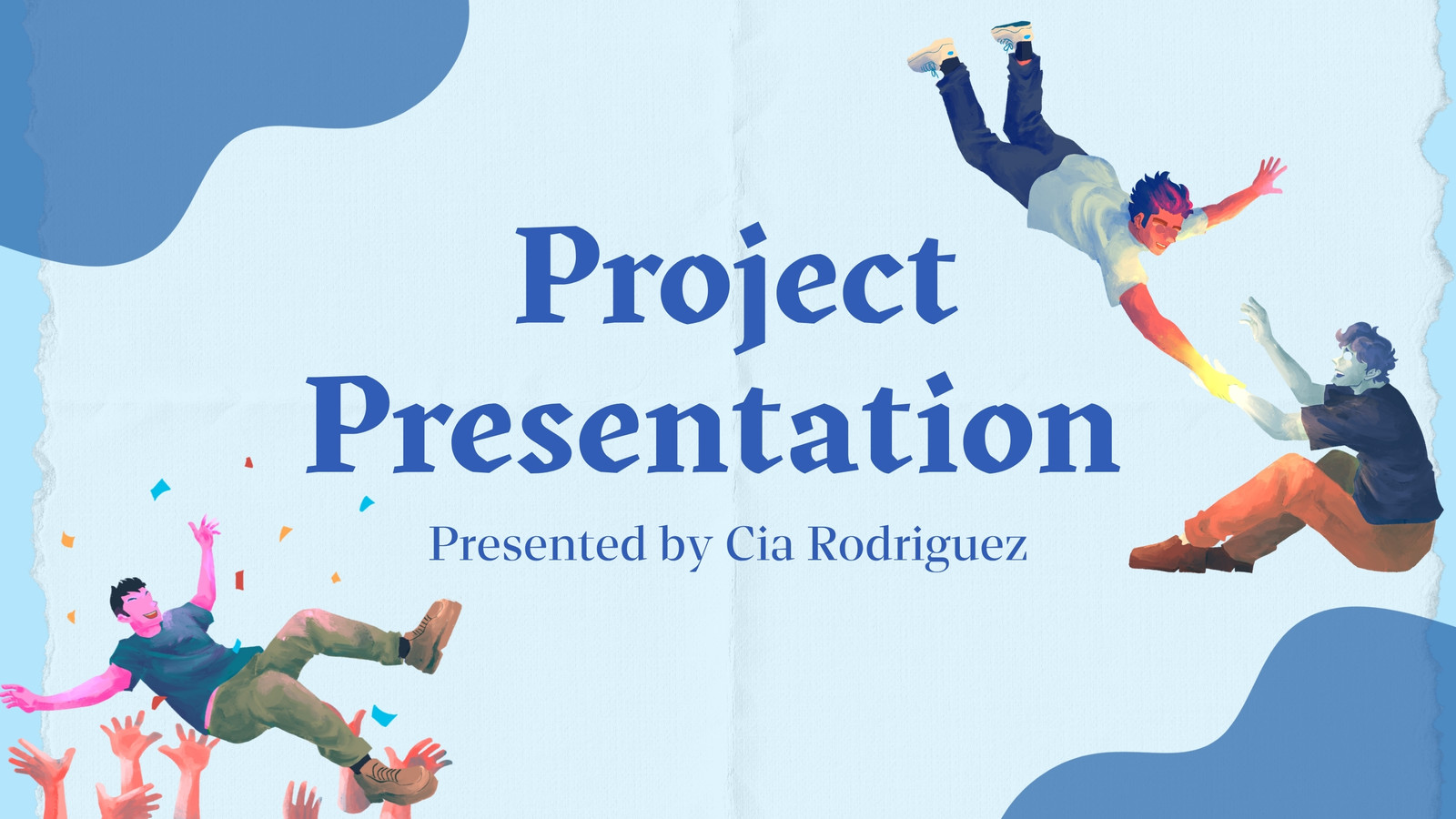 Project Presentation

Presented by Cia Rodriguez